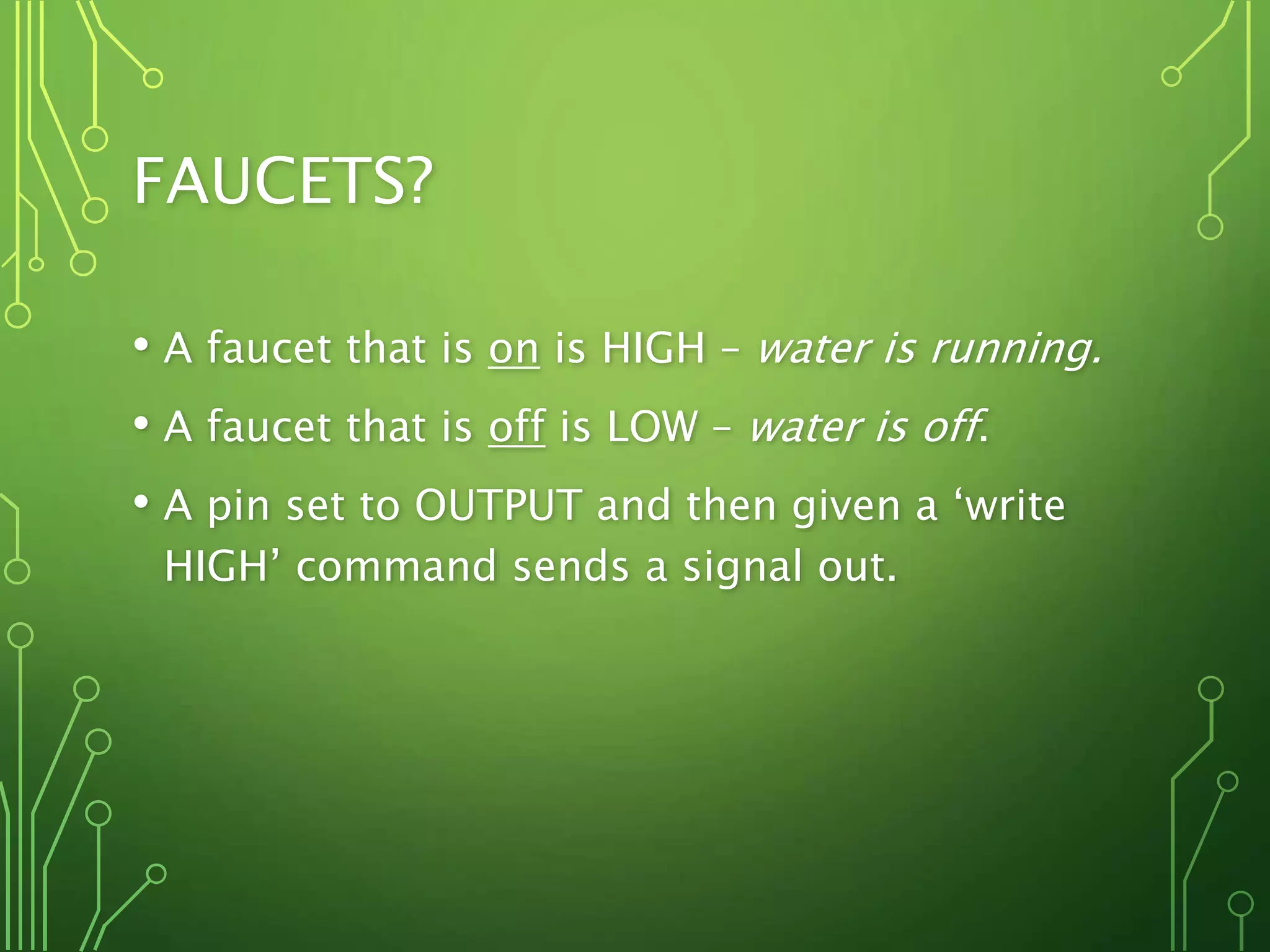 FAUCETS?

• A faucet that is on is HIGH – water is running.

• A faucet that is off is LOW – water is off.

• A pin set to OUTPUT and then given a ‘write HIGH’ command sends a signal out.